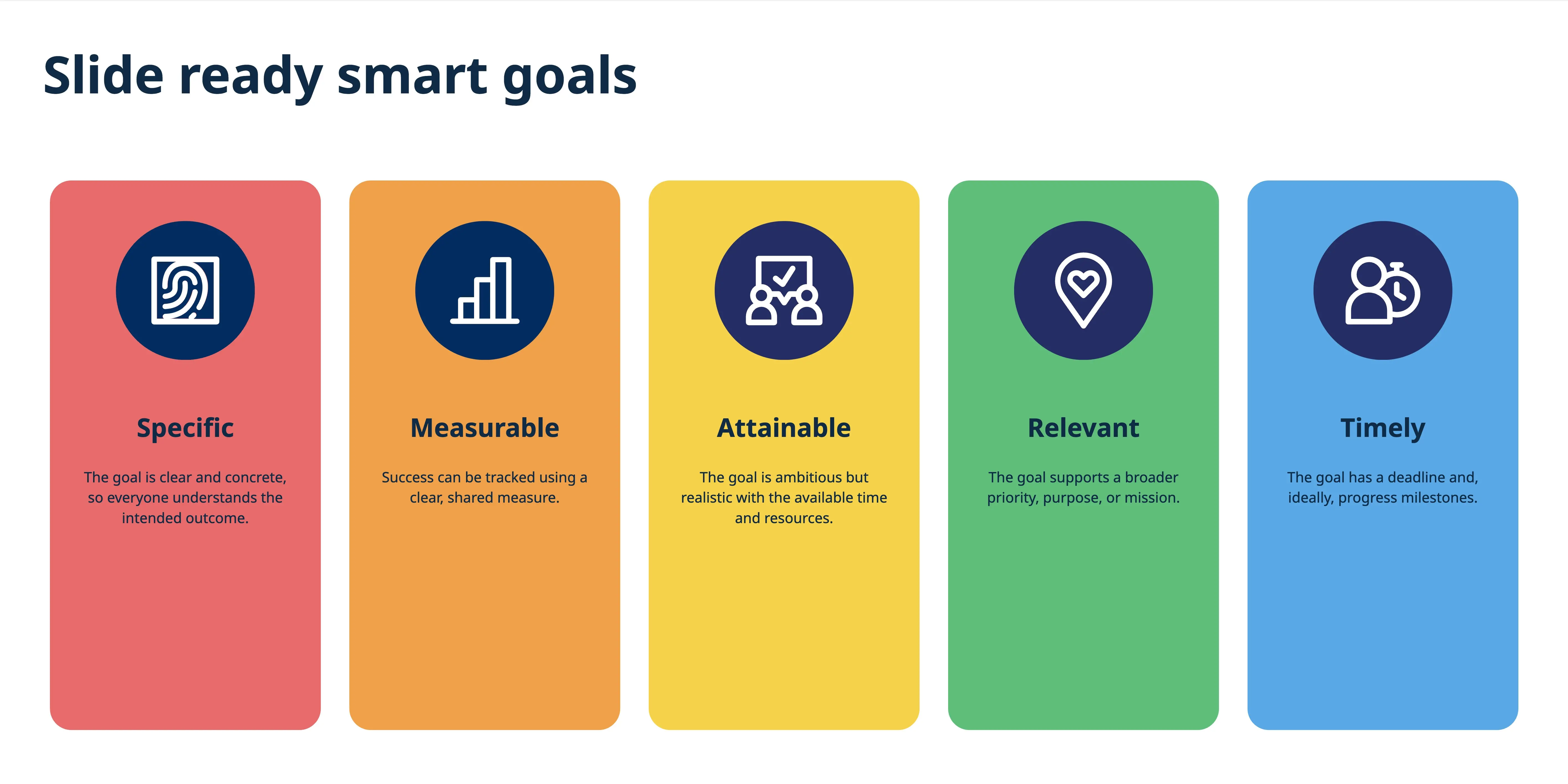 Slide ready smart goals

Specific

The goal is clear and concrete, so everyone understands the intended outcome.

Measurable

Success can be tracked using a clear, shared measure.

Attainable

The goal is ambitious but realistic with the available time and resources.

Relevant

The goal supports a broader priority, purpose, or mission.

Timely

The goal has a deadline and, ideally, progress milestones.